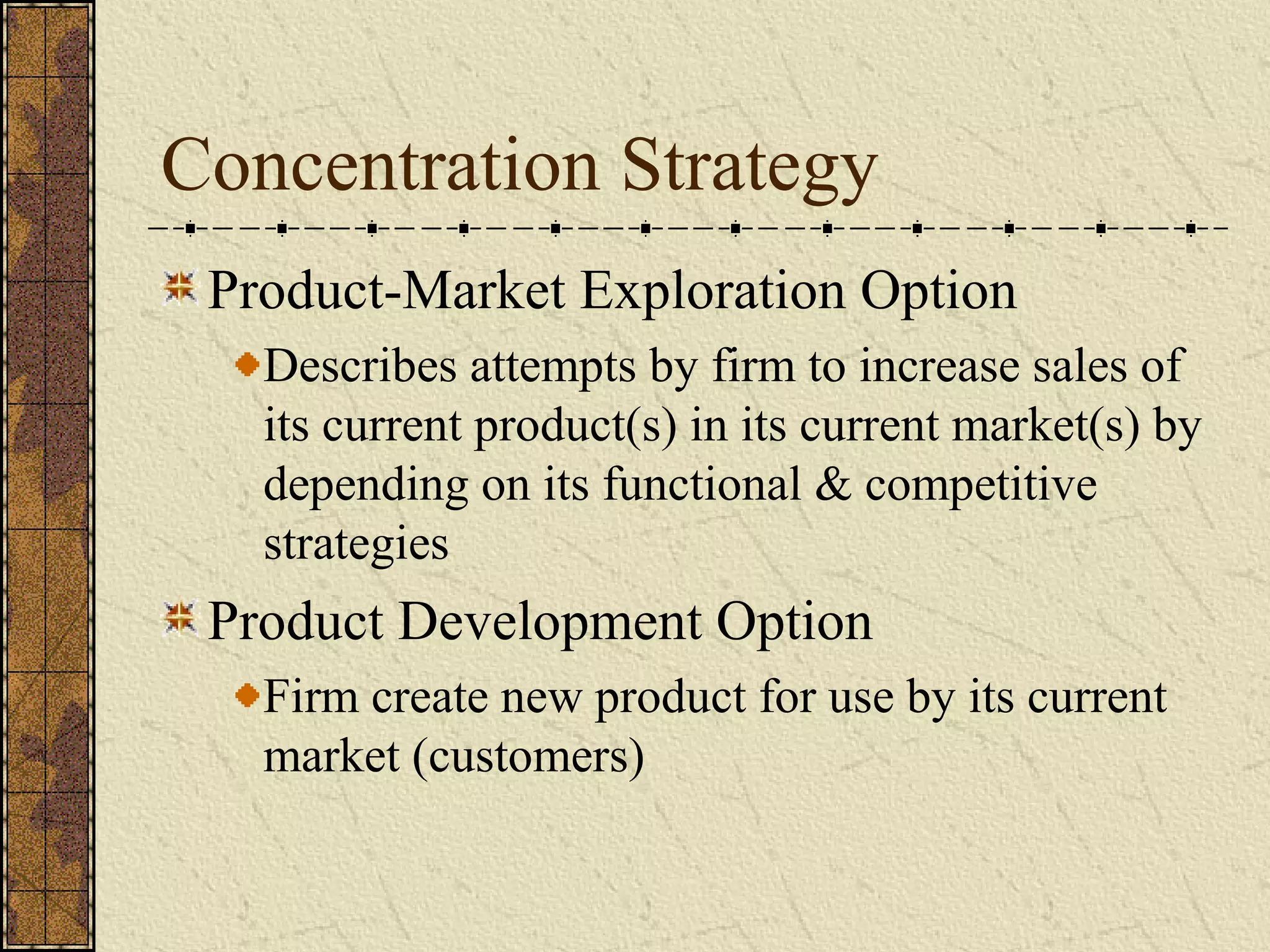 Concentration Strategy

Product-Market Exploration Option

Describes attempts by firm to increase sales of its current product(s) in its current market(s) by depending on its functional & competitive strategies

Product Development Option

Firm create new product for use by its current market (customers)